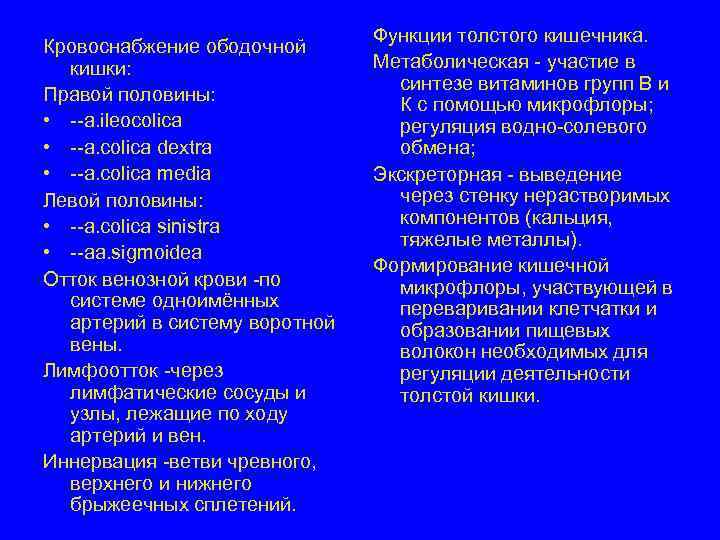 Кровоснабжение ободочной кишки:

Правой половины:

• --a.ileocolica
• --a.colica dextra
• --a.colica media

Левой половины:

• --a.colica sinistra
• --aa.sigmoidea

Отток венозной крови -по системе одноимённых артерий в систему воротной вены.

Лимфоотток -через лимфатические сосуды и узлы, лежащие по ходу артерий и вен.

Иннервация -ветви чревного, верхнего и нижнего брыжеечных сплетений.

Функции толстого кишечника.

Метаболическая - участие в синтезе витаминов групп В и К с помощью микрофлоры; регуляция водно-солевого обмена;

Экскреторная - выведение через стенку нерастворимых компонентов (кальция, тяжелые металлы).

Формирование кишечной микрофлоры, участвующей в переваривании клетчатки и образовании пищевых волокон необходимых для регуляции деятельности толстой кишки.